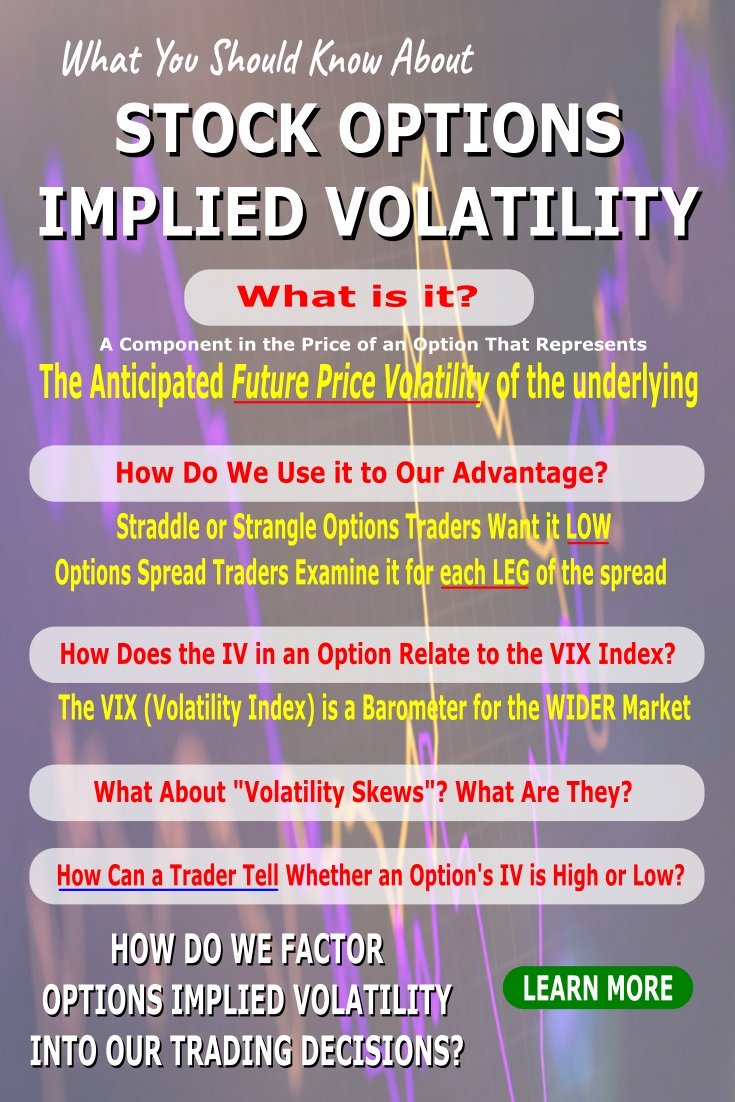 What You Should Know About

STOCK OPTIONS IMPLIED VOLATILITY

What is it?

A Component in the Price of an Option That Represents

The Anticipated Future Price Volatility of the underlying

How Do We Use it to Our Advantage?

Straddle or Strangle Options Traders Want it LOW

Options Spread Traders Examine it for each LEG of the spread

How Does the IV in an Option Relate to the VIX Index?

The VIX (Volatility Index) is a Barometer for the WIDER Market

What About "Volatility Skews"? What Are They?

How Can a Trader Tell Whether an Option's IV is High or Low?

HOW DO WE FACTOR OPTIONS IMPLIED VOLATILITY INTO OUR TRADING DECISIONS?

LEARN MORE